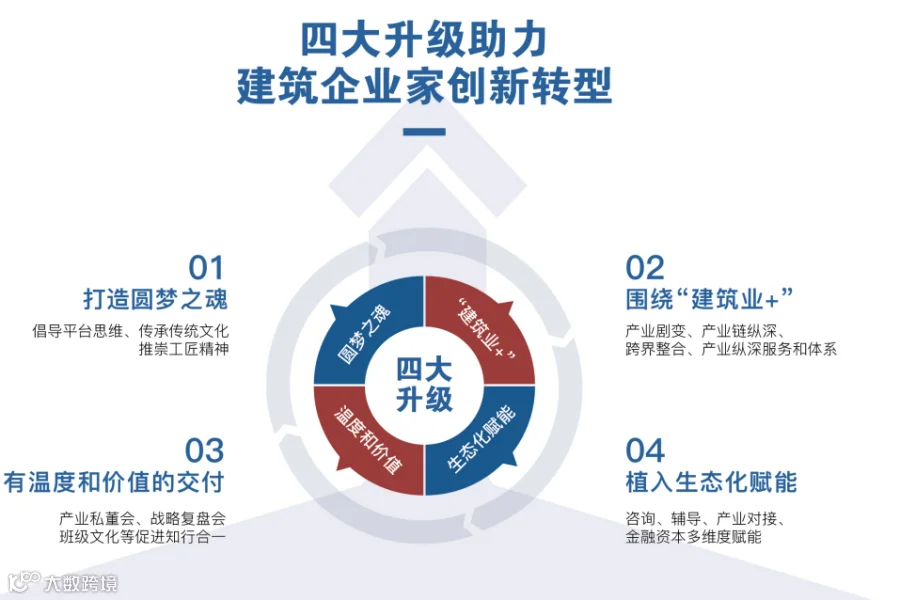 四大升级助力
建筑企业家创新转型

01
打造圆梦之魂
倡导平台思维、传承传统文化
推崇工匠精神

02
围绕“建筑业+”
产业剧变、产业链纵深、
跨界整合、产业纵深服务和体系

圆梦之魂
“建筑业+”
四大
升级
温度和价值
生态化赋能

03
有温度和价值的交付
产业私董会、战略复盘会
班级文化等促进知行合一

04
植入生态化赋能
咨询、辅导、产业对接、
金融资本多维度赋能

大数跨境